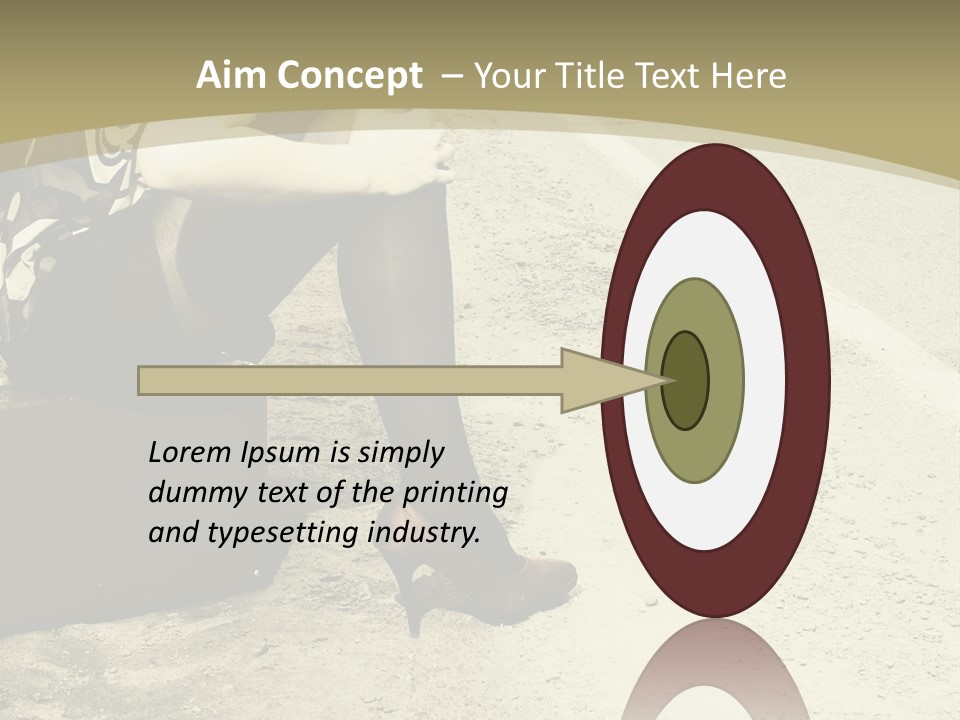 Aim Concept – Your Title Text Here

Lorem Ipsum is simply dummy text of the printing and typesetting industry.